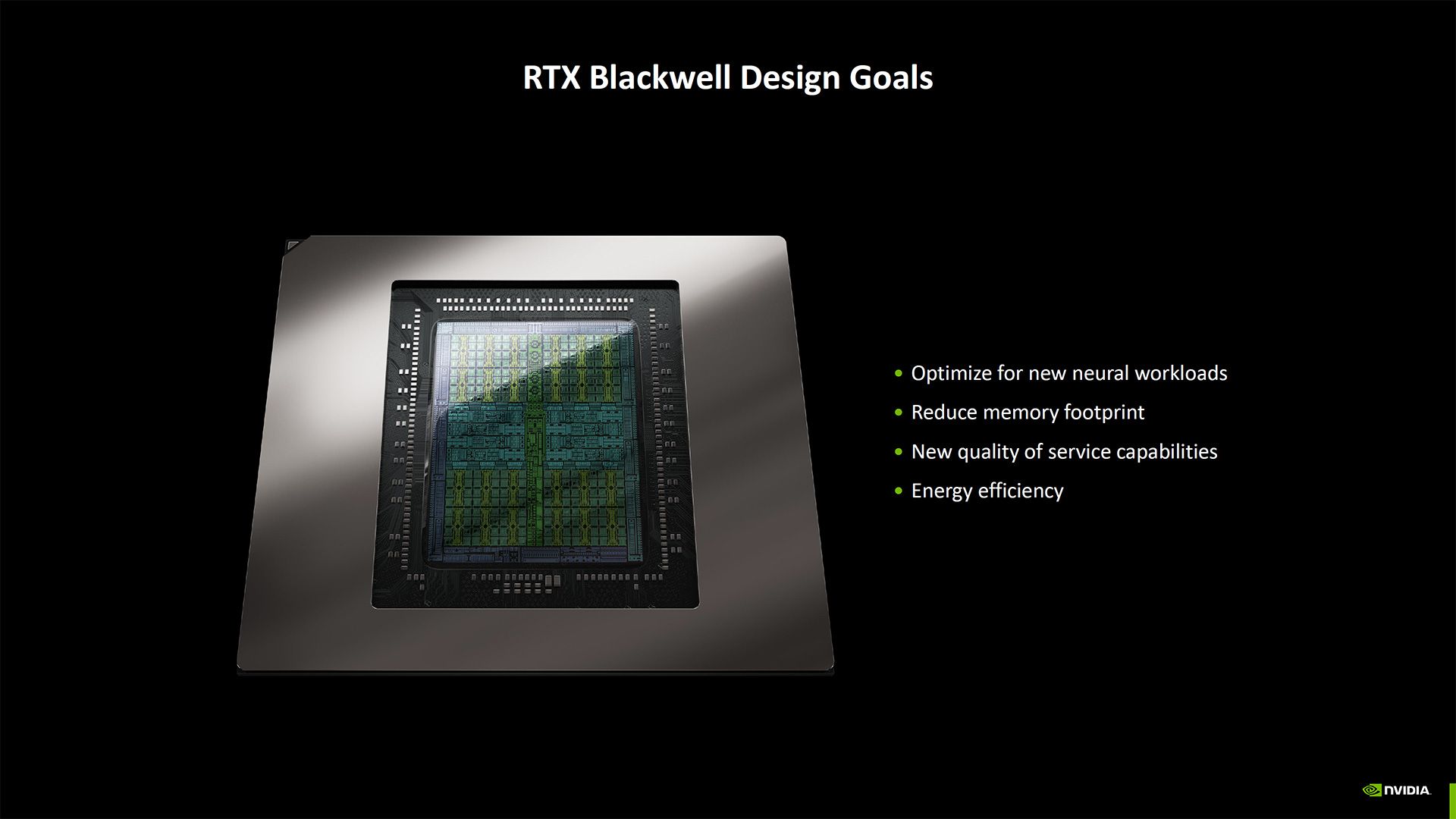 RTX Blackwell Design Goals

• Optimize for new neural workloads
• Reduce memory footprint
• New quality of service capabilities
• Energy efficiency

NVIDIA.